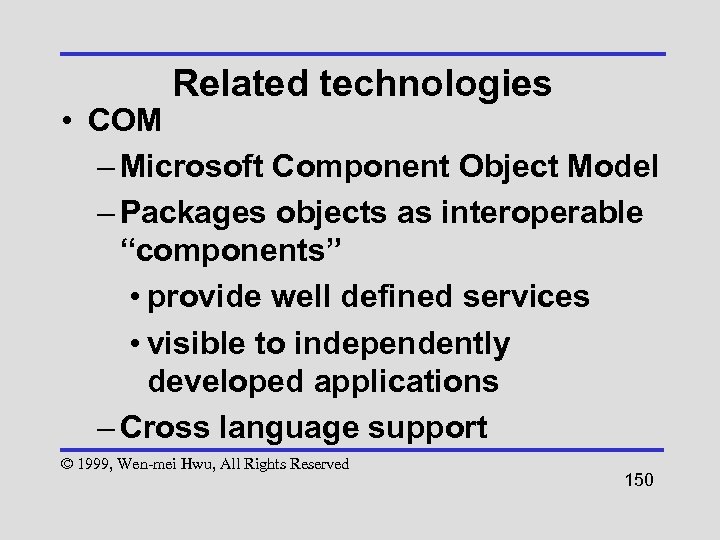 Related technologies

• COM

– Microsoft Component Object Model

– Packages objects as interoperable “components”

• provide well defined services

• visible to independently developed applications

– Cross language support

© 1999, Wen-mei Hwu, All Rights Reserved

150